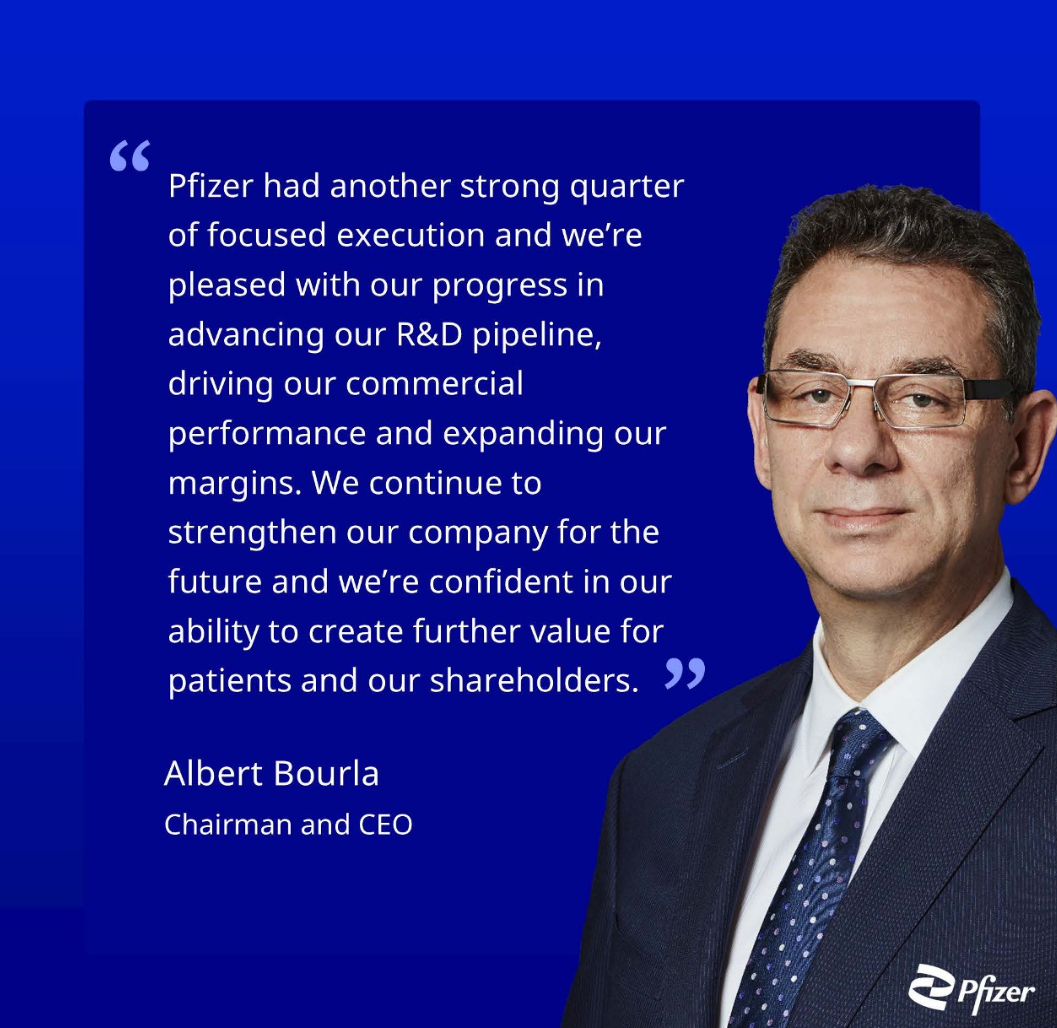 “Pfizer had another strong quarter of focused execution and we’re pleased with our progress in advancing our R&D pipeline, driving our commercial performance and expanding our margins. We continue to strengthen our company for the future and we’re confident in our ability to create further value for patients and our shareholders.”

Albert Bourla
Chairman and CEO

Pfizer